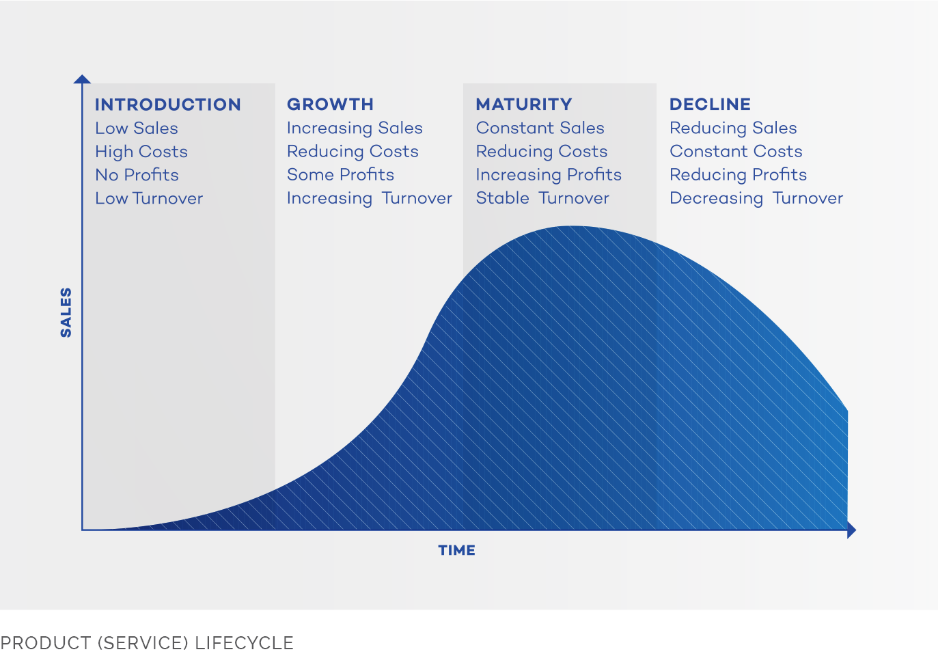 INTRODUCTION
Low Sales
High Costs
No Profits
Low Turnover

GROWTH
Increasing Sales
Reducing Costs
Some Profits
Increasing Turnover

MATURITY
Constant Sales
Reducing Costs
Increasing Profits
Stable Turnover

DECLINE
Reducing Sales
Constant Costs
Reducing Profits
Decreasing Turnover

SALES

TIME

PRODUCT (SERVICE) LIFECYCLE